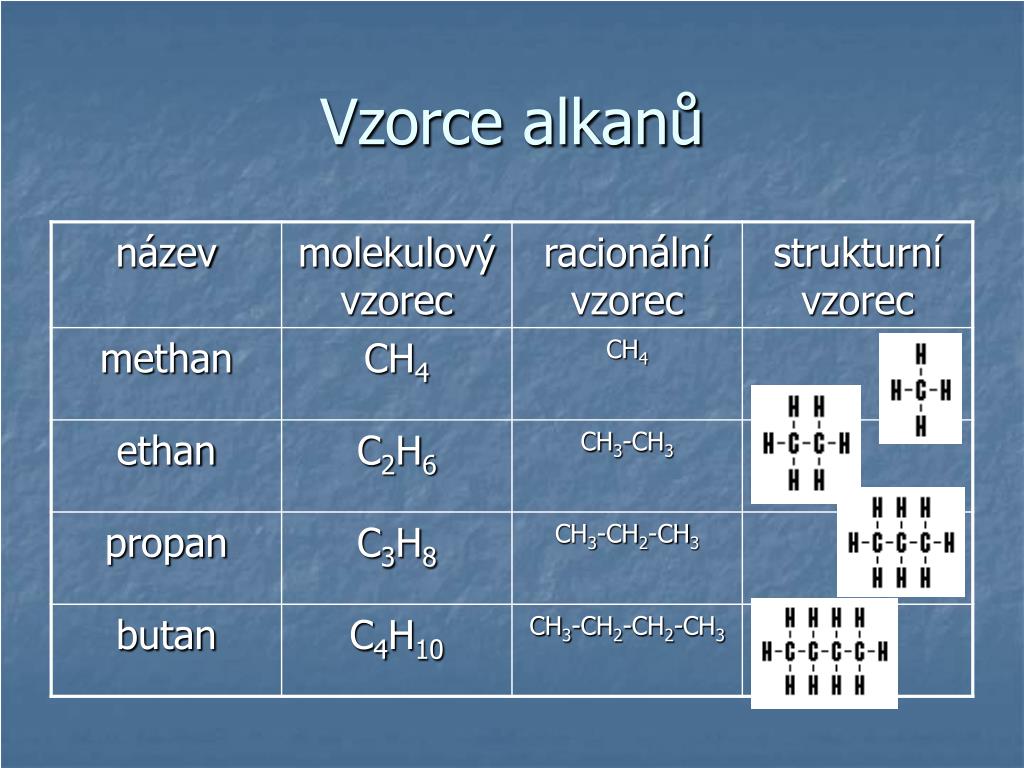 Vzorce alkanů

| název | molekulový vzorec | racionální vzorec | strukturní vzorec |
|---|---|---|---|
| methan | $CH_4$ | $CH_4$ | H H-C-H H |
| ethan | $C_2H_6$ | $CH_3$-$CH_3$ | H H H-C-C-H H H |
| propan | $C_3H_8$ | $CH_3$-$CH_2$-$CH_3$ | H H H H-C-C-C-H H H H |
| butan | $C_4H_{10}$ | $CH_3$-$CH_2$-$CH_2$-$CH_3$ | H H H H H-C-C-C-C-H H H H H |